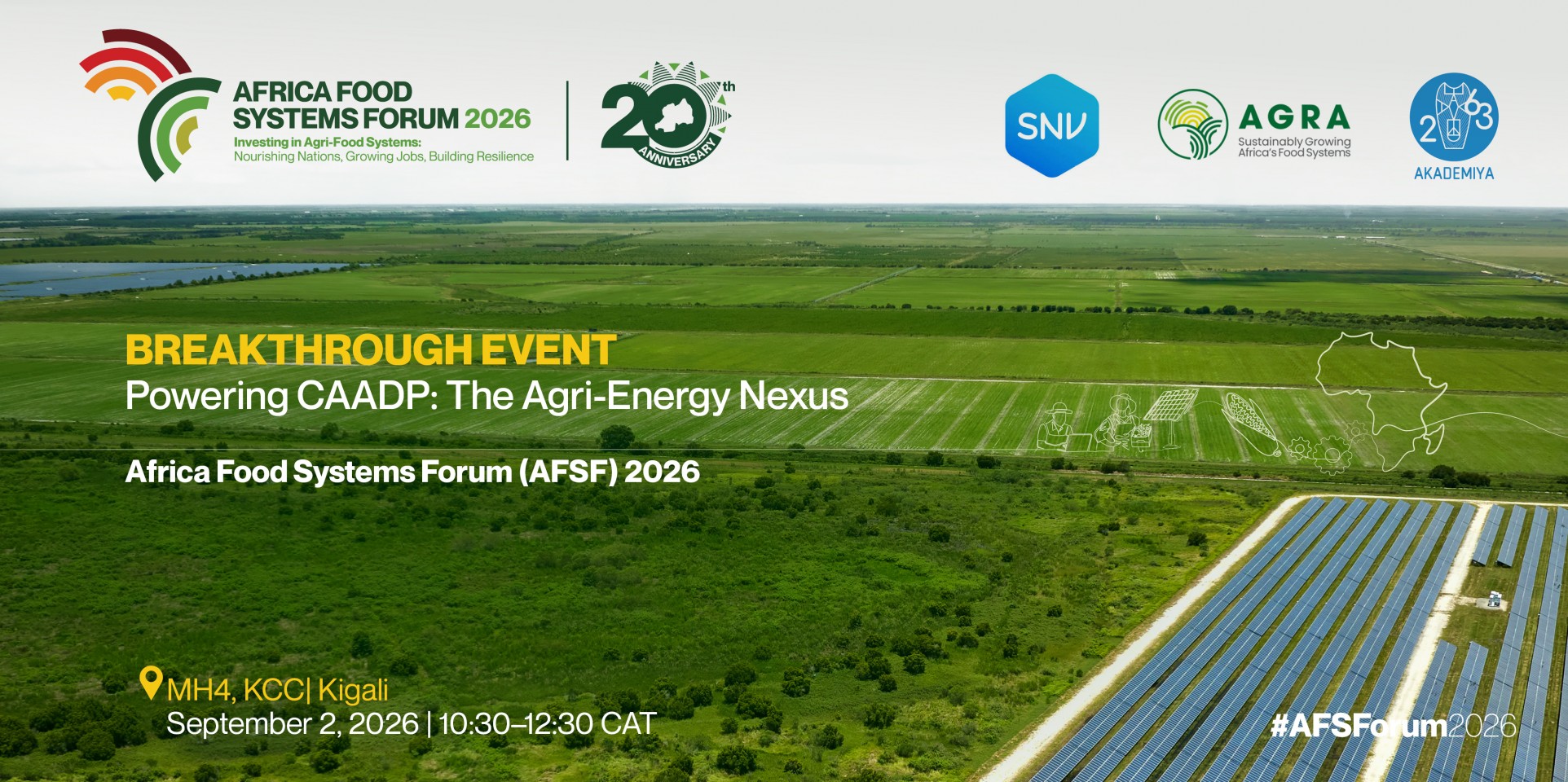 AFRICA FOOD SYSTEMS FORUM 2026
Investing in Agri-Food Systems:
Nourishing Nations, Growing Jobs, Building Resilience

20th ANNIVERSARY

SNV

AGRA
Sustainably Growing Africa's Food Systems

2063
AKADEMIYA

BREAKTHROUGH EVENT
Powering CAADP: The Agri-Energy Nexus

Africa Food Systems Forum (AFSF) 2026

MH4, KCC| Kigali
September 2, 2026 | 10:30–12:30 CAT

#AFSForum2026